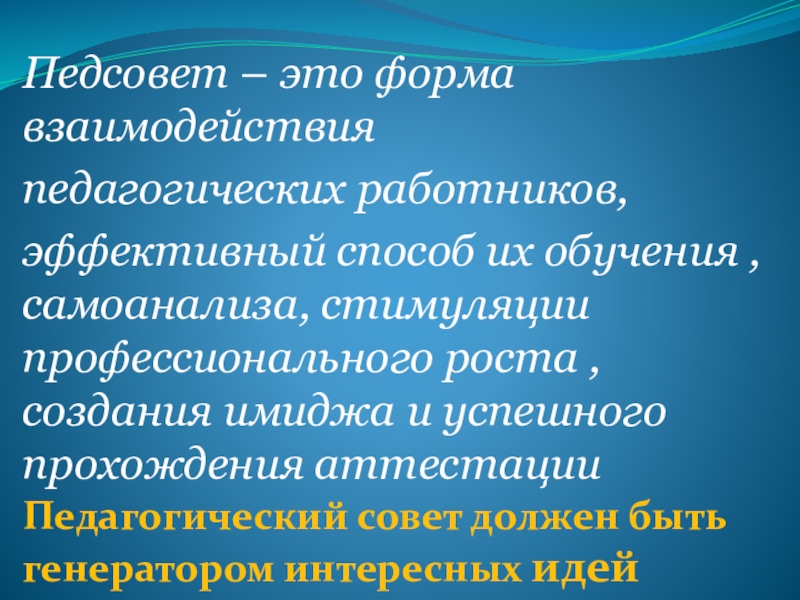 Педсовет – это форма взаимодействия

педагогических работников,

эффективный способ их обучения , самоанализа, стимуляции профессионального роста , создания имиджа и успешного прохождения аттестации

Педагогический совет должен быть генератором интересных идей